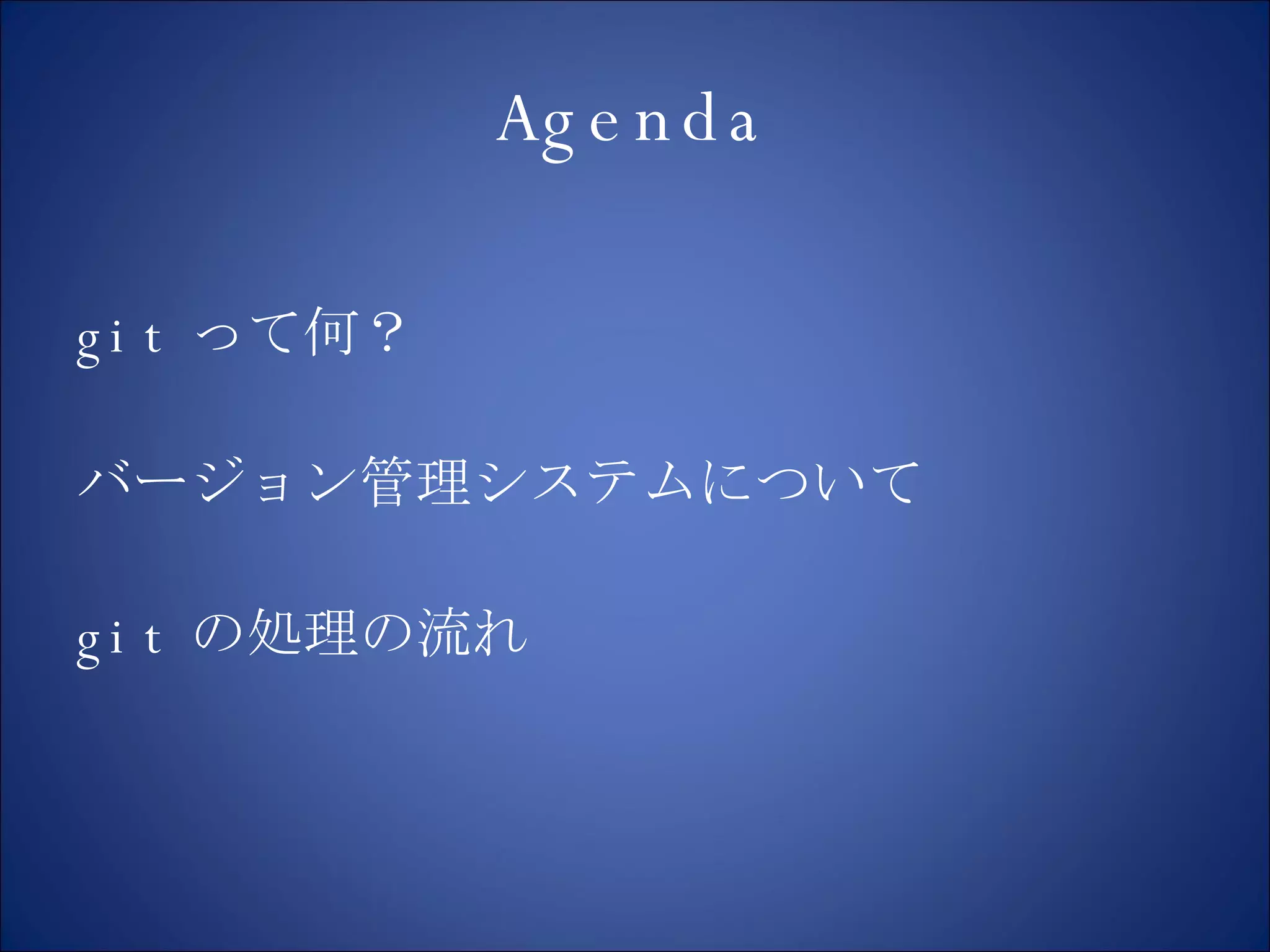 Agenda

git って何？

バージョン管理システムについて

git の処理の流れ